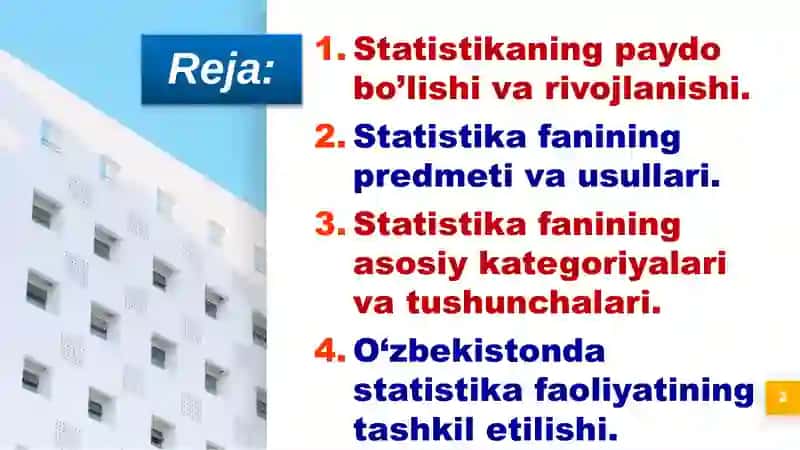 Reja:

1. Statistikaning paydo bo’lishi va rivojlanishi.

2. Statistika fanining predmeti va usullari.

3. Statistika fanining asosiy kategoriyalari va tushunchalari.

4. O‘zbekistonda statistika faoliyatining tashkil etilishi.

2